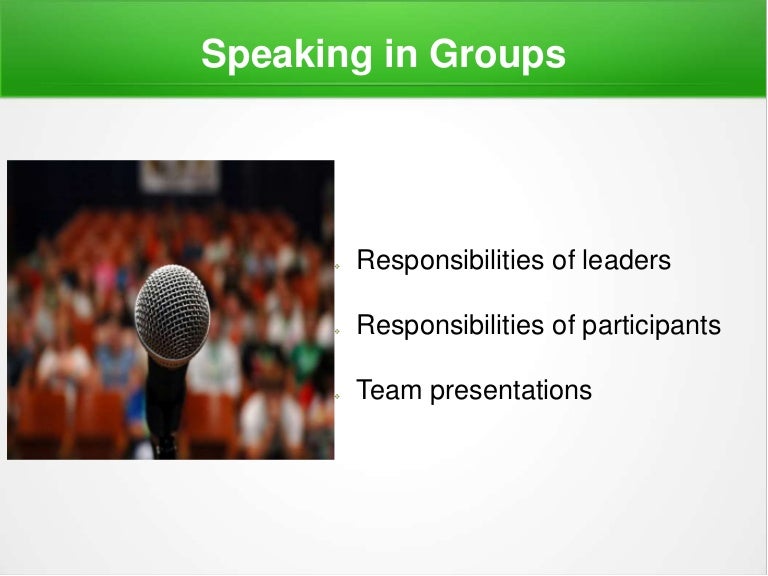 Speaking in Groups

Responsibilities of leaders

Responsibilities of participants

Team presentations